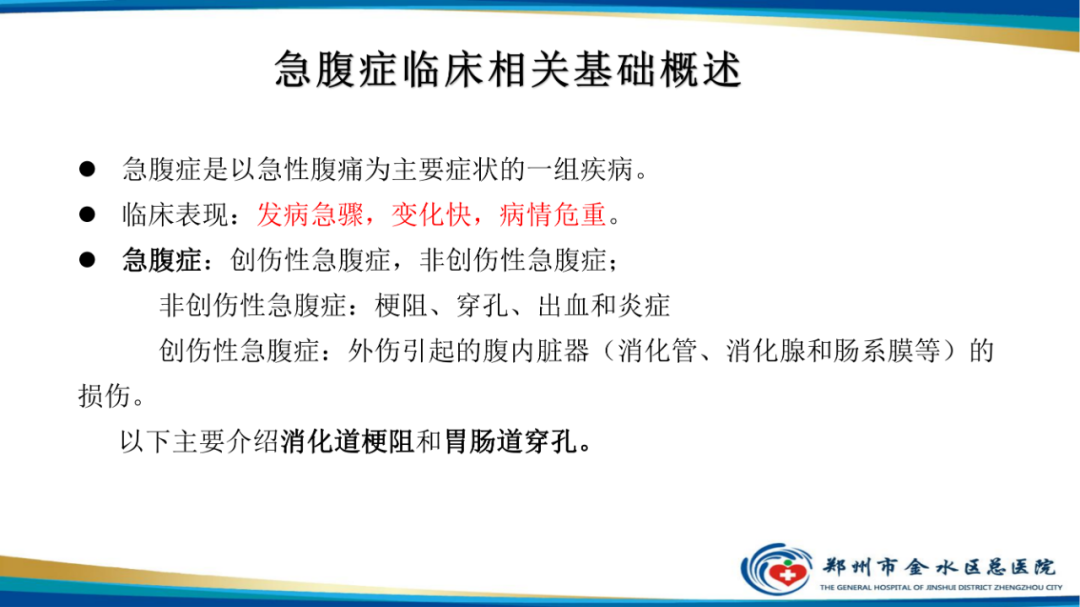 急腹症临床相关基础概述

● 急腹症是以急性腹痛为主要症状的一组疾病。

● 临床表现：发病急骤，变化快，病情危重。

● 急腹症：创伤性急腹症，非创伤性急腹症；

非创伤性急腹症：梗阻、穿孔、出血和炎症

创伤性急腹症：外伤引起的腹内脏器（消化管、消化腺和肠系膜等）的损伤。

以下主要介绍消化道梗阻和胃肠道穿孔。

郑州市金水区总医院
THE GENERAL HOSPITAL OF JINSHUI DISTRICT ZHENGZHOU CITY